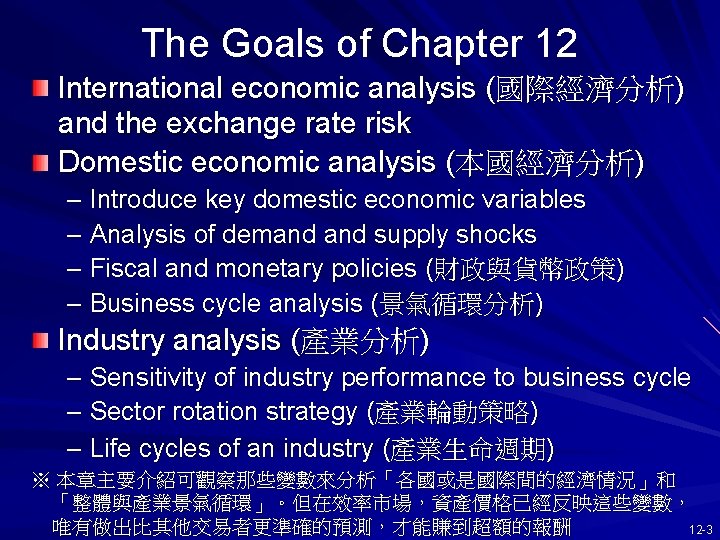 The Goals of Chapter 12

International economic analysis (國際經濟分析) and the exchange rate risk

Domestic economic analysis (本國經濟分析)
– Introduce key domestic economic variables
– Analysis of demand and supply shocks
– Fiscal and monetary policies (財政與貨幣政策)
– Business cycle analysis (景氣循環分析)

Industry analysis (產業分析)
– Sensitivity of industry performance to business cycle
– Sector rotation strategy (產業輪動策略)
– Life cycles of an industry (產業生命週期)

※ 本章主要介紹可觀察那些變數來分析「各國或是國際間的經濟情況」和「整體與產業景氣循環」。但在效率市場，資產價格已經反映這些變數，唯有做出比其他交易者更準確的預測，才能賺到超額的報酬

12-3